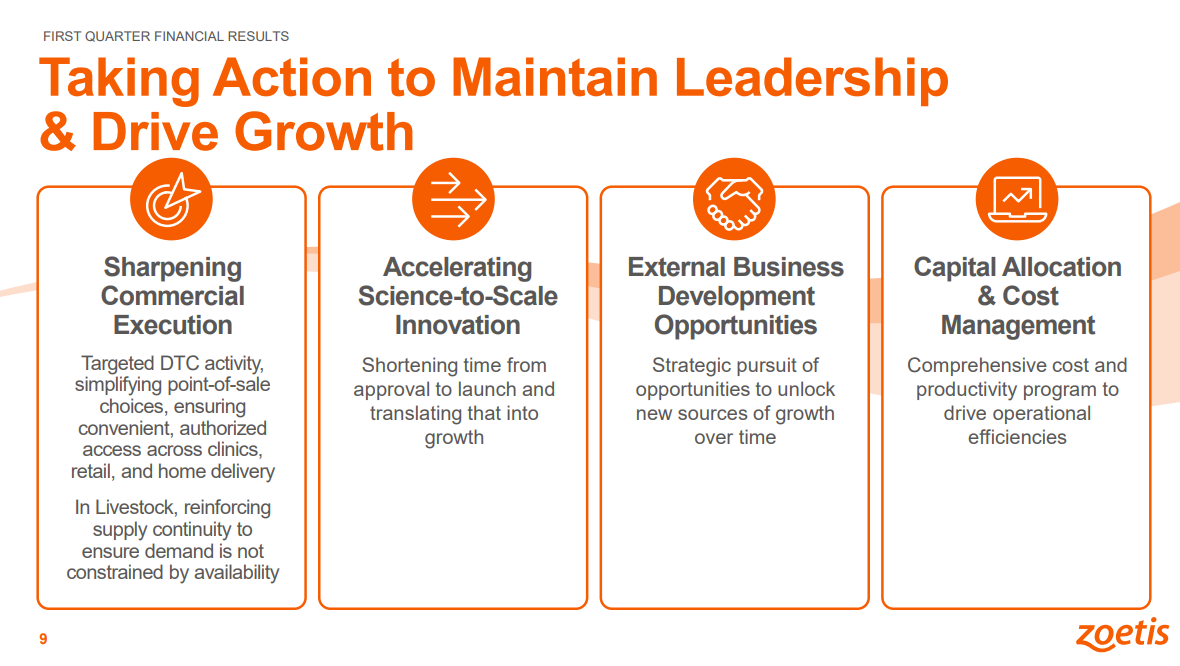 FIRST QUARTER FINANCIAL RESULTS

Taking Action to Maintain Leadership & Drive Growth

Sharpening Commercial Execution

Targeted DTC activity, simplifying point-of-sale choices, ensuring convenient, authorized access across clinics, retail, and home delivery

In Livestock, reinforcing supply continuity to ensure demand is not constrained by availability

Accelerating Science-to-Scale Innovation

Shortening time from approval to launch and translating that into growth

External Business Development Opportunities

Strategic pursuit of opportunities to unlock new sources of growth over time

Capital Allocation & Cost Management

Comprehensive cost and productivity program to drive operational efficiencies

9

zoetis